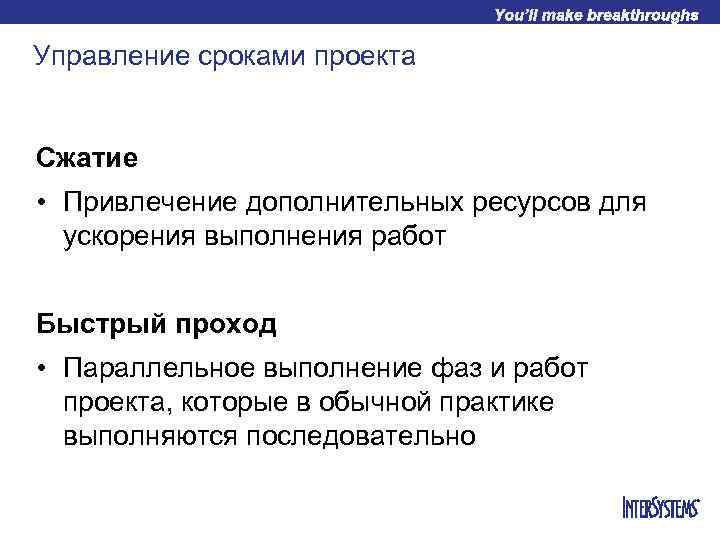 You'll make breakthroughs

Управление сроками проекта

Сжатие

• Привлечение дополнительных ресурсов для ускорения выполнения работ

Быстрый проход

• Параллельное выполнение фаз и работ проекта, которые в обычной практике выполняются последовательно

INTERSYSTEMS